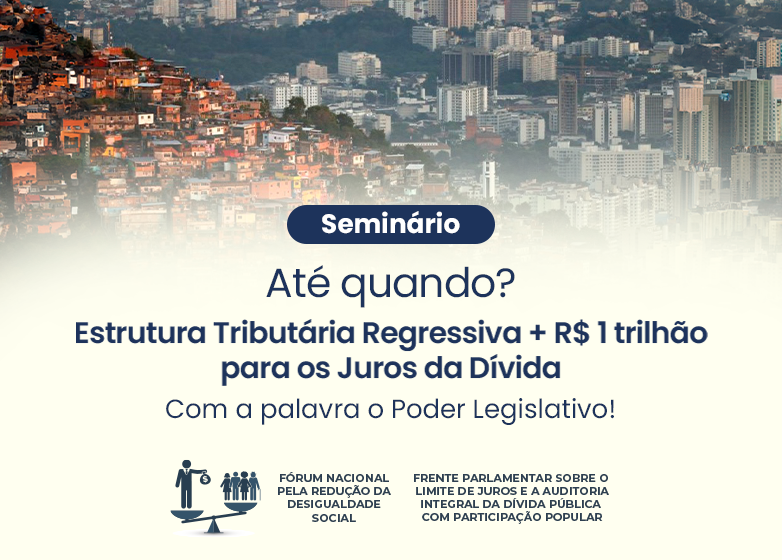 Seminário

Até quando?

Estrutura Tributária Regressiva + R$ 1 trilhão para os Juros da Dívida

Com a palavra o Poder Legislativo!

$

FÓRUM NACIONAL PELA REDUÇÃO DA DESIGUALDADE SOCIAL

FRENTE PARLAMENTAR SOBRE O LIMITE DE JUROS E A AUDITORIA INTEGRAL DA DÍVIDA PÚBLICA COM PARTICIPAÇÃO POPULAR